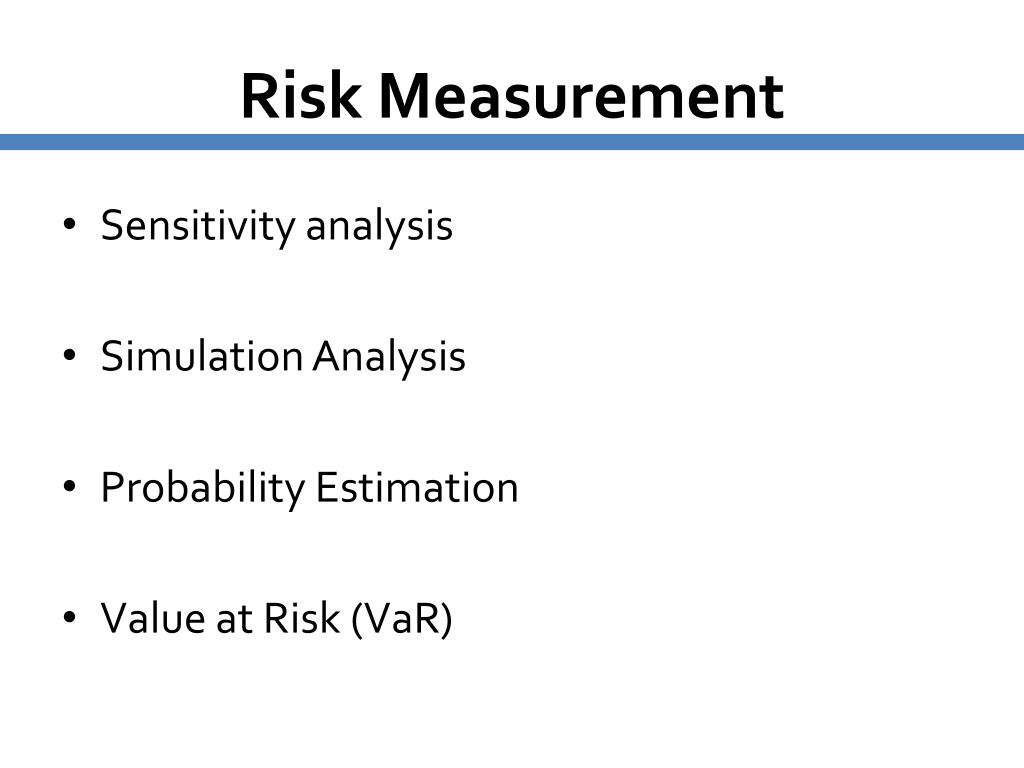 Risk Measurement

• Sensitivity analysis

• Simulation Analysis

• Probability Estimation

• Value at Risk (VaR)